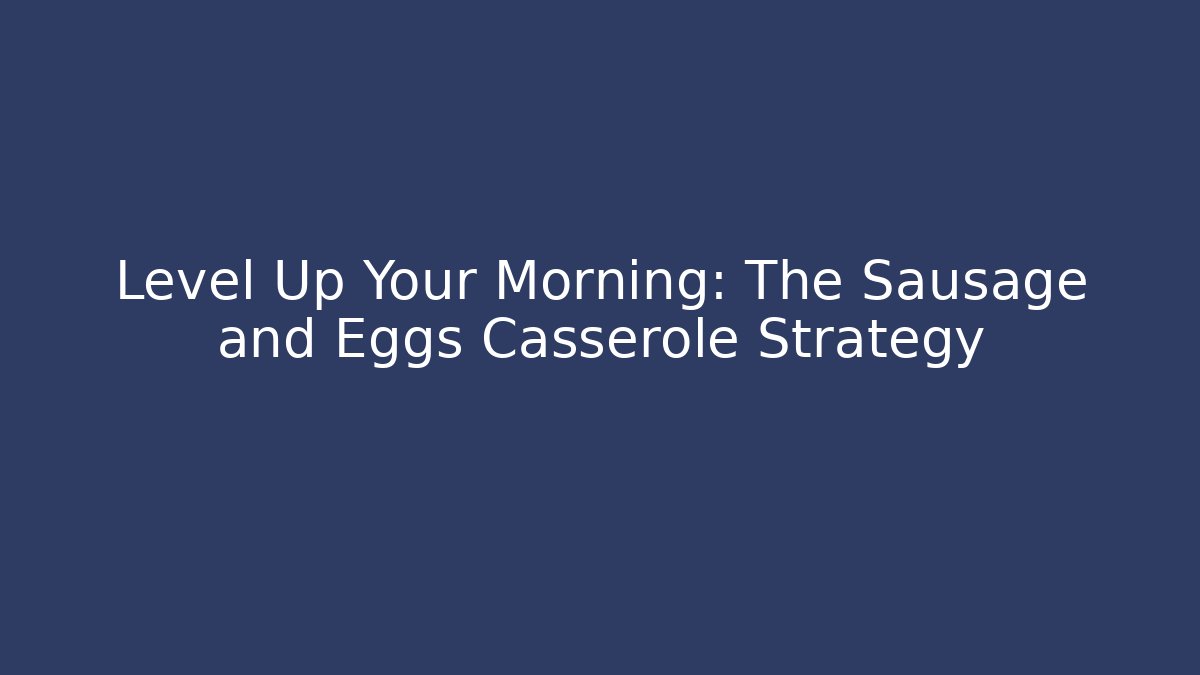 Level Up Your Morning: The Sausage and Eggs Casserole Strategy